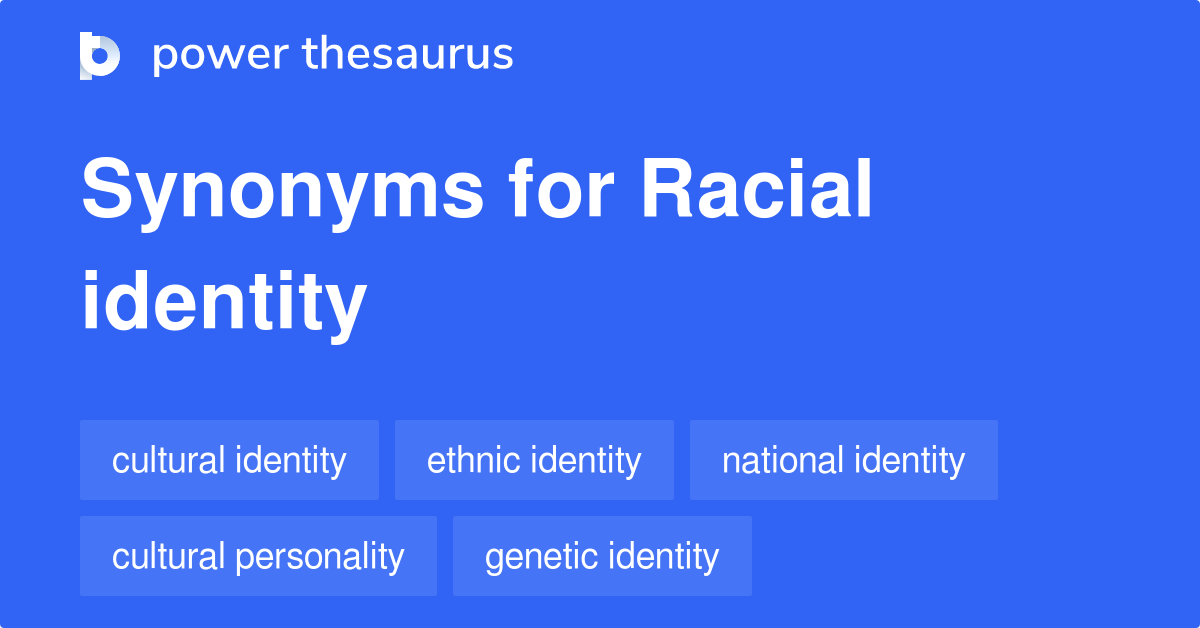 power thesaurus

Synonyms for Racial identity

cultural identity

ethnic identity

national identity

cultural personality

genetic identity